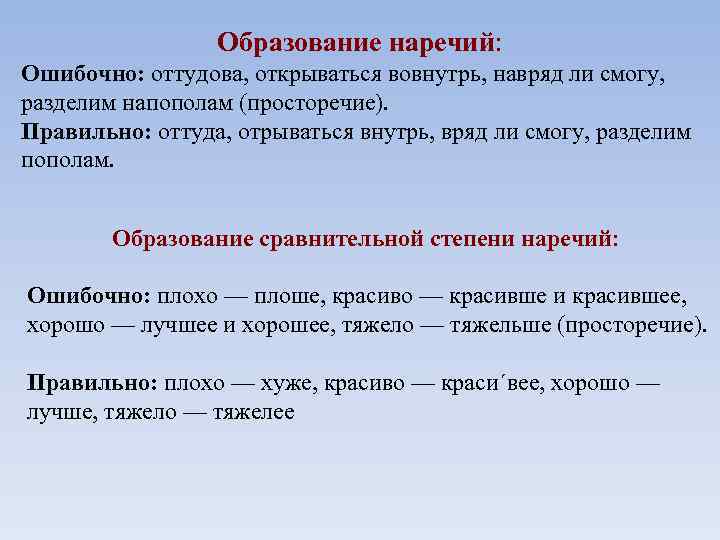 Образование наречий:

Ошибочно: оттудова, открываться вовнутрь, навряд ли смогу, разделим напополам (просторечие).

Правильно: оттуда, отрываться внутрь, вряд ли смогу, разделим пополам.

Образование сравнительной степени наречий:

Ошибочно: плохо — плоше, красиво — красивше и красившее, хорошо — лучшее и хорошее, тяжело — тяжельше (просторечие).

Правильно: плохо — хуже, красиво — краси´вее, хорошо — лучше, тяжело — тяжелее